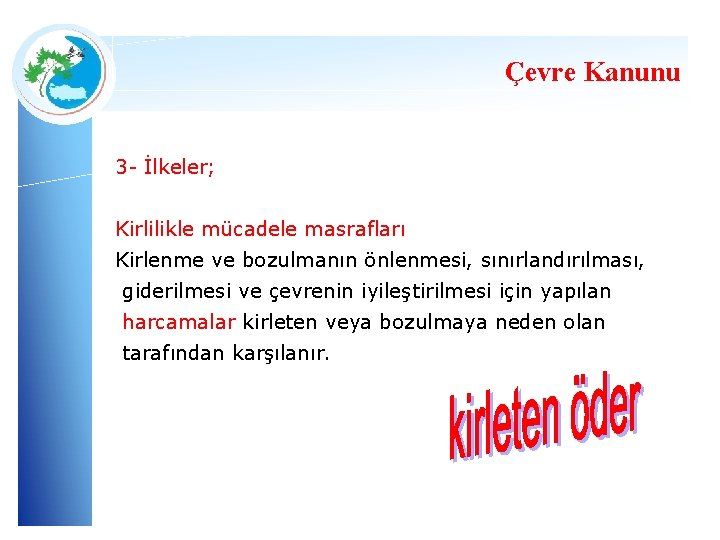 Çevre Kanunu

3- İlkeler;

Kirlilikle mücadele masrafları

Kirlenme ve bozulmanın önlenmesi, sınırlandırılması, giderilmesi ve çevrenin iyileştirilmesi için yapılan harcamalar kirleten veya bozulmaya neden olan tarafından karşılanır.

kirleten öder